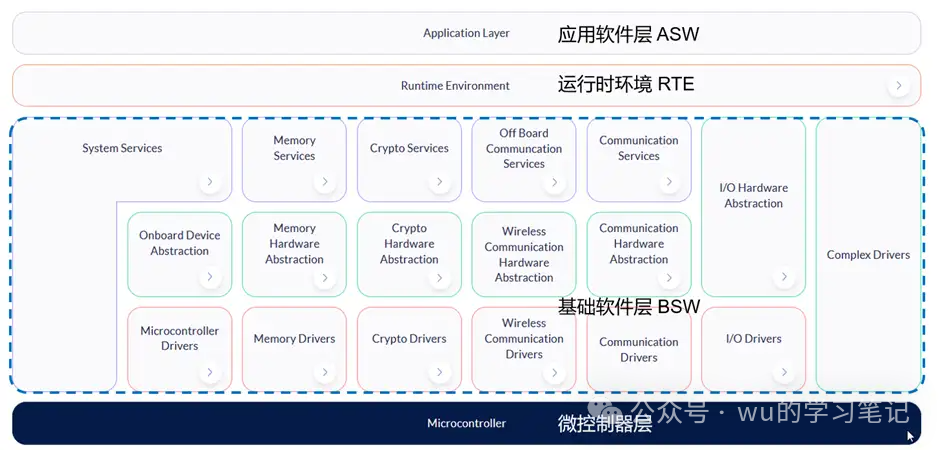 Application Layer 应用软件层 ASW

Runtime Environment 运行时环境 RTE

System Services

Memory Services

Crypto Services

Off Board Communcation Services

Communication Services

I/O Hardware Abstraction

Complex Drivers

Onboard Device Abstraction

Memory Hardware Abstraction

Crypto Hardware Abstraction

Wireless Communication Hardware Abstraction

Communication Hardware Abstraction

基础软件层 BSW

Microcontroller Drivers

Memory Drivers

Crypto Drivers

Wireless Communication Drivers

Communication Drivers

I/O Drivers

Microcontroller 微控制器层

公众号 · wu的学习笔记